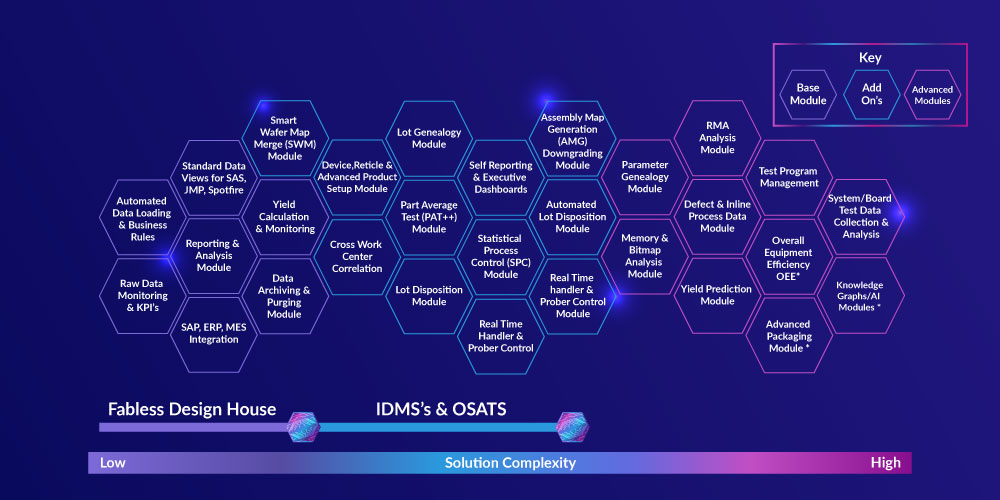 Key

Base Module

Add On's

Advanced Modules

Automated Data Loading & Business Rules

Raw Data Monitoring & KPI's

Standard Data Views for SAS, JMP, Spotfire

Reporting & Analysis Module

SAP, ERP, MES Integration

Smart Wafer Map Merge (SWM) Module

Yield Calculation & Monitoring

Data Archiving & Purging Module

Device,Reticle & Advanced Product Setup Module

Cross Work Center Correlation

Lot Genealogy Module

Part Average Test (PAT++) Module

Lot Disposition Module

Self Reporting & Executive Dashboards

Statistical Process Control (SPC) Module

Real Time Handler & Prober Control

Assembly Map Generation (AMG) Downgrading Module

Automated Lot Disposition Module

Real Time handler & Prober Control Module

Parameter Genealogy Module

Memory & Bitmap Analysis Module

RMA Analysis Module

Defect & Inline Process Data Module

Yield Prediction Module

Test Program Management

Overall Equipment Efficiency OEE*

Advanced Packaging Module *

System/Board Test Data Collection & Analysis

Knowledge Graphs/AI Modules *

Fabless Design House

IDMS's & OSATS

Low

Solution Complexity

High